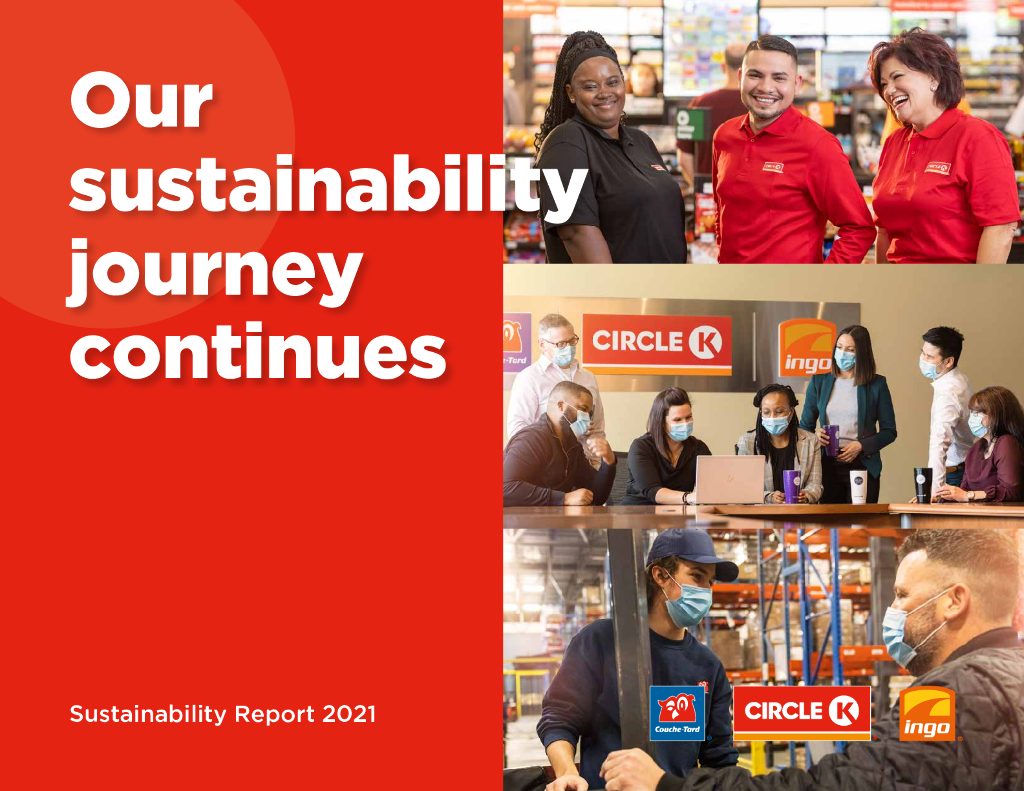 Our sustainability journey continues

Sustainability Report 2021

CIRCLE K

ingo

Couche-Tard

CIRCLE K

ingo